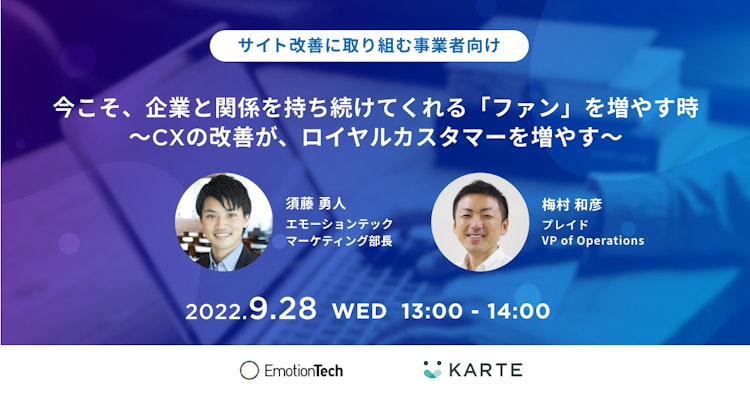 サイト改善に取り組む事業者向け

今こそ、企業と関係を持ち続けてくれる「ファン」を増やす時
〜CXの改善が、ロイヤルカスタマーを増やす〜

須藤 勇人
エモーションテック
マーケティング部長

梅村 和彦
プレイド
VP of Operations

2022.9.28 WED 13:00 - 14:00

EmotionTech

KARTE